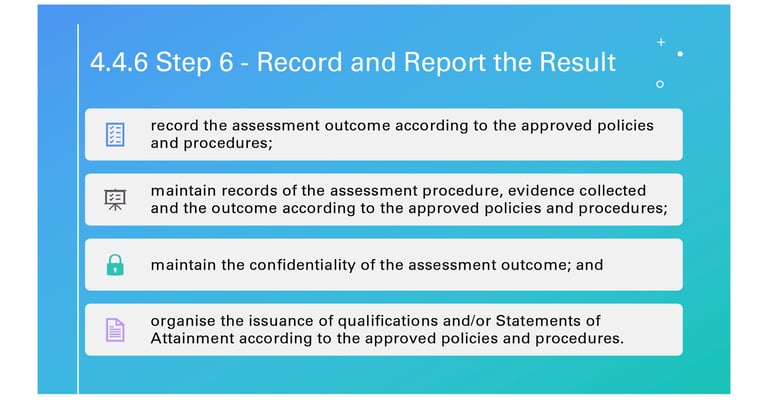 4.4.6 Step 6 - Record and Report the Result

record the assessment outcome according to the approved policies and procedures;

maintain records of the assessment procedure, evidence collected and the outcome according to the approved policies and procedures;

maintain the confidentiality of the assessment outcome; and

organise the issuance of qualifications and/or Statements of Attainment according to the approved policies and procedures.